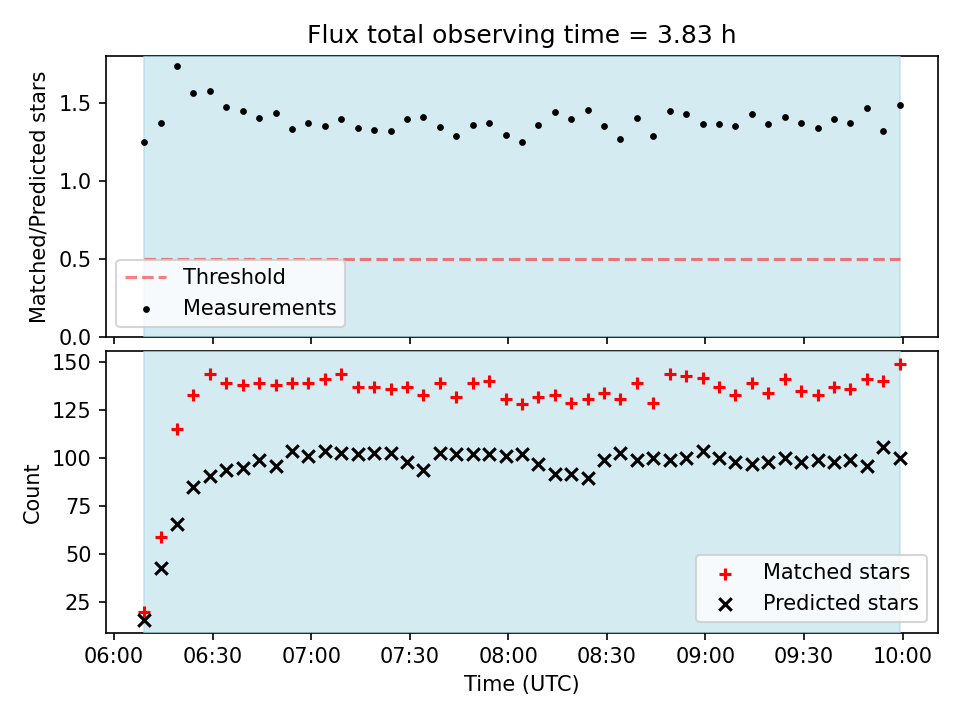 Flux total observing time = 3.83 h

Matched/Predicted stars
1.5
1.0
0.5
0.0
Threshold
Measurements

Count
150
125
100
75
50
25
Matched stars
Predicted stars

06:00 06:30 07:00 07:30 08:00 08:30 09:00 09:30 10:00
Time (UTC)